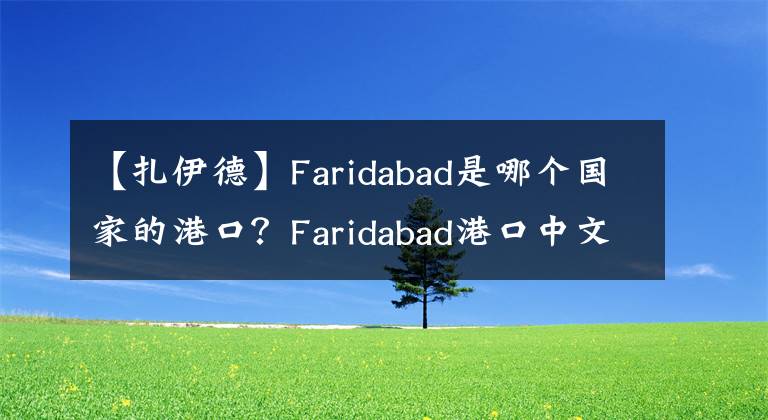 【扎伊德】Faridabad是哪个国家的港口？Faridabad港口中文